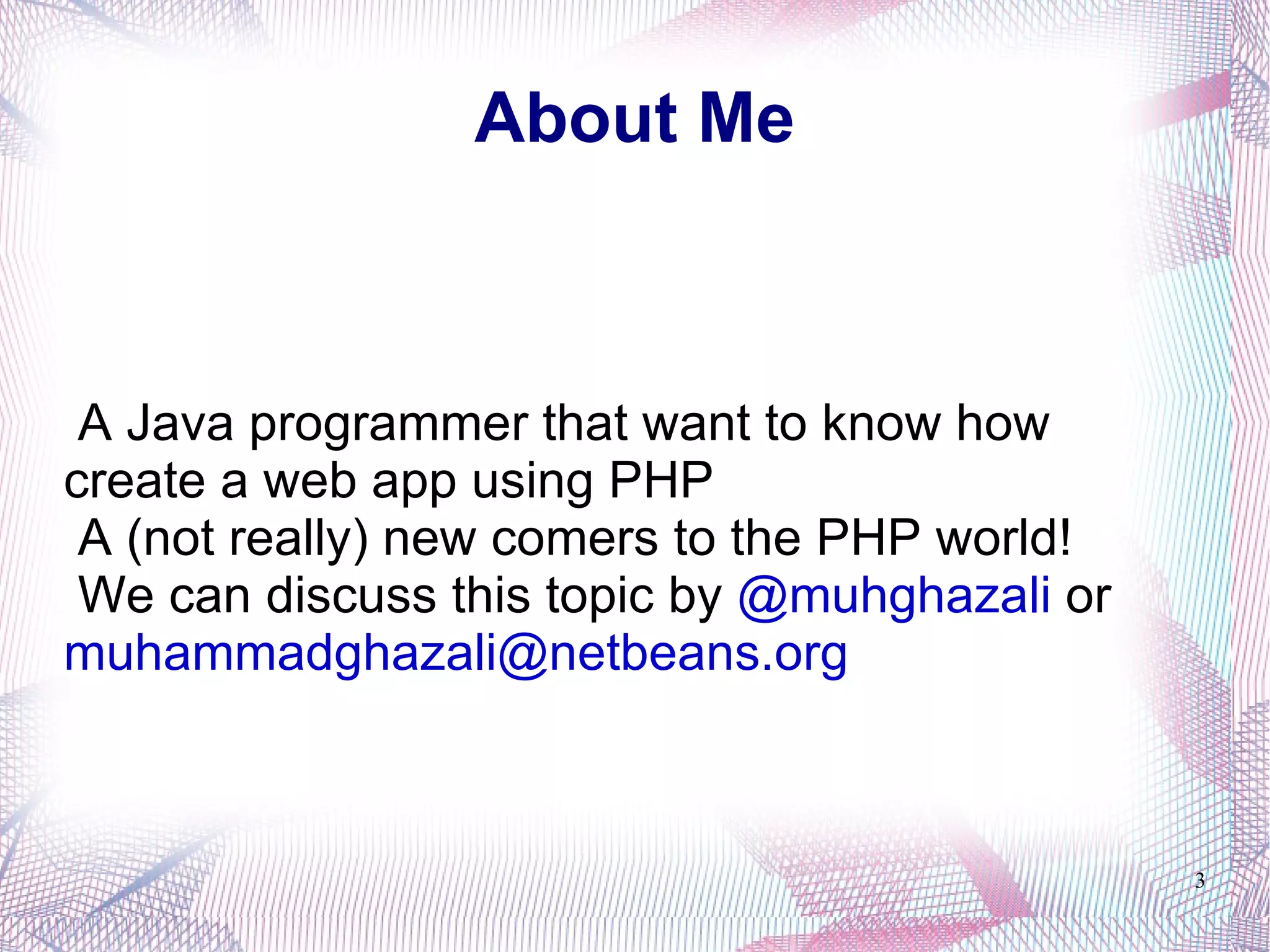 About Me

A Java programmer that want to know how create a web app using PHP

A (not really) new comers to the PHP world!

We can discuss this topic by @muhghazali or muhammadghazali@netbeans.org

3